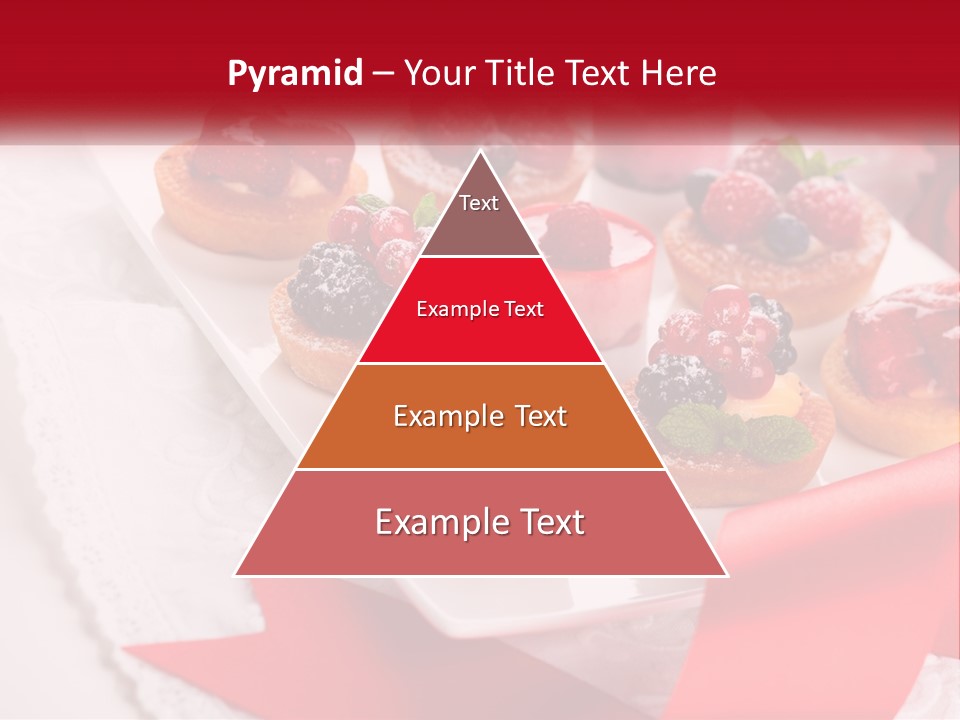 Pyramid – Your Title Text Here

Text

Example Text

Example Text

Example Text